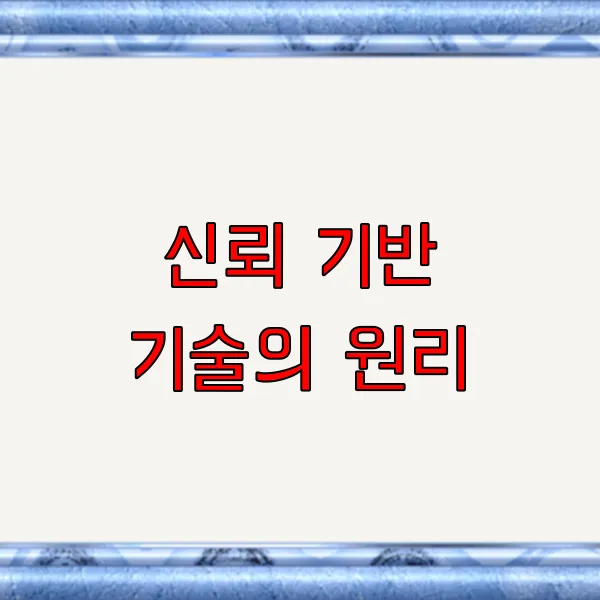 신뢰 기반
기술의 원리